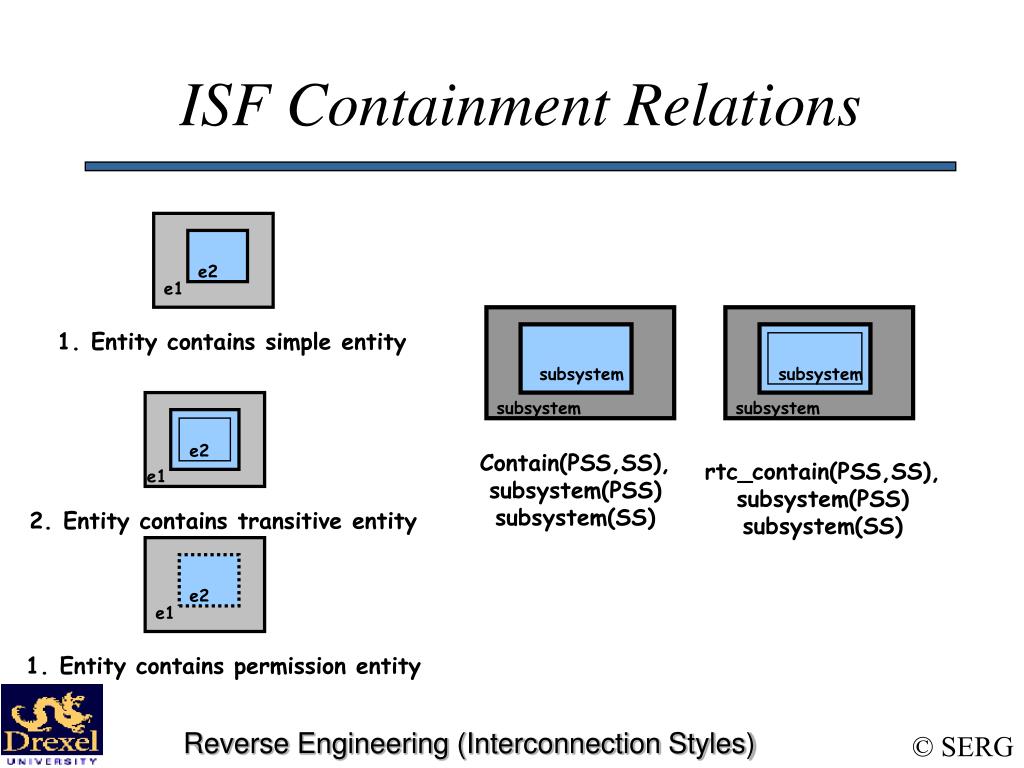 ISF Containment Relations

e2
e1

1. Entity contains simple entity

e2
e1

2. Entity contains transitive entity

e2
e1

1. Entity contains permission entity

subsystem
subsystem

Contain(PSS,SS), subsystem(PSS) subsystem(SS)

subsystem
subsystem

rtc_contain(PSS,SS), subsystem(PSS) subsystem(SS)

Drexel UNIVERSITY

Reverse Engineering (Interconnection Styles)

© SERG